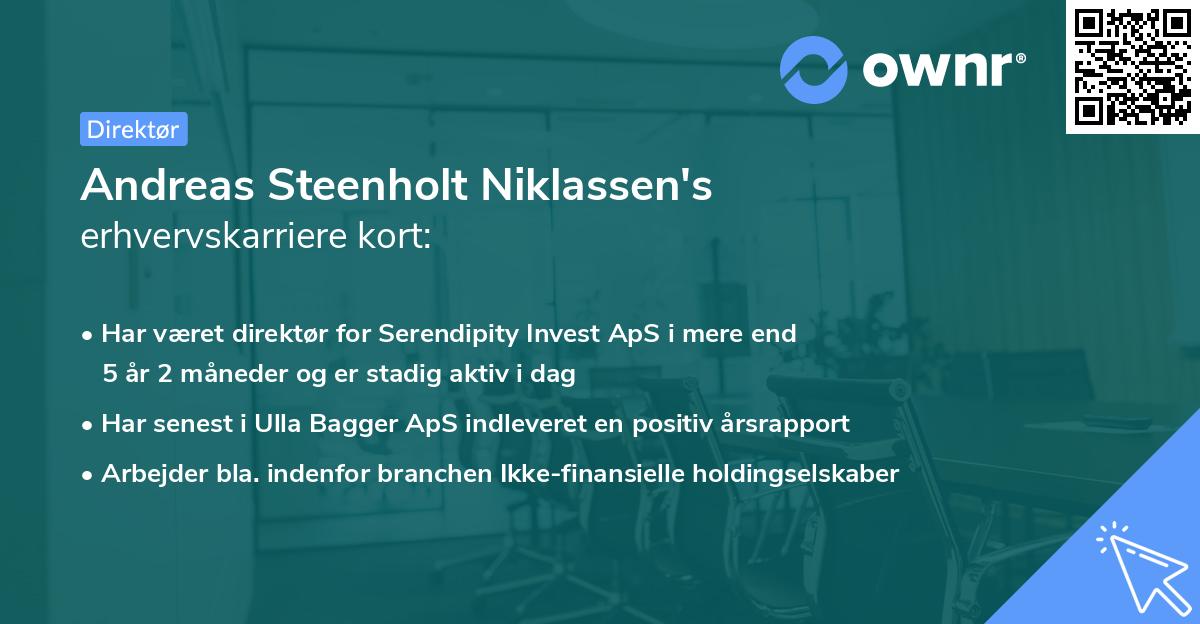 ownr®

Direktør

Andreas Steenholt Niklassen's
erhvervskarriere kort:

• Har været direktør for Serendipity Invest ApS i mere end 5 år 2 måneder og er stadig aktiv i dag

• Har senest i Ulla Bagger ApS indleveret en positiv årsrapport

• Arbejder bla. indenfor branchen Ikke-finansielle holdingselskaber